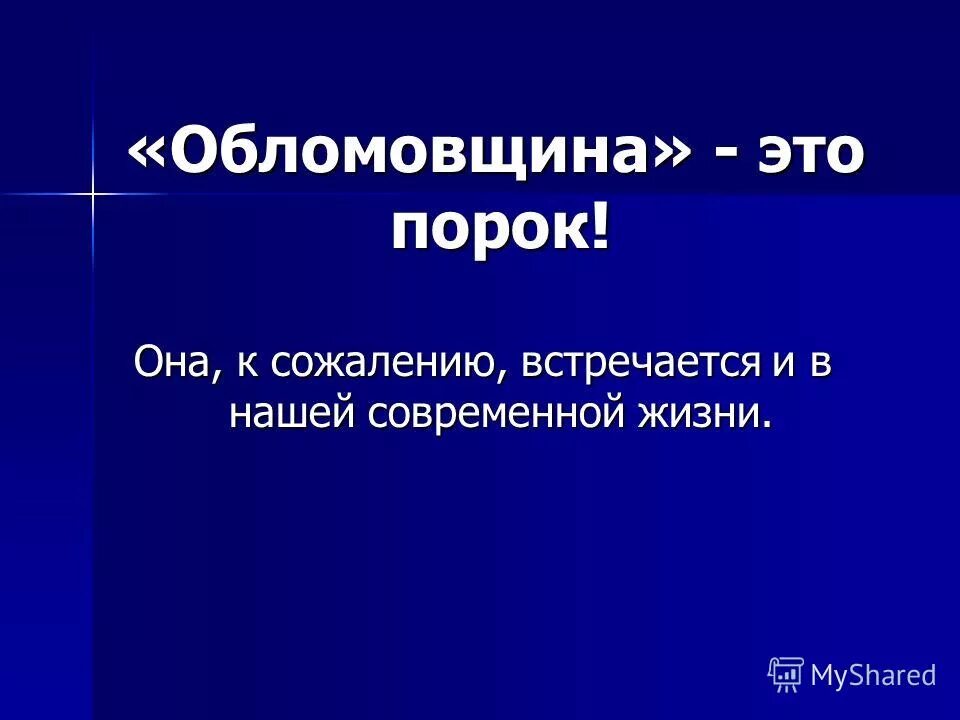 «Обломовщина» - это порок!

Она, к сожалению, встречается и в нашей современной жизни.

MyShared